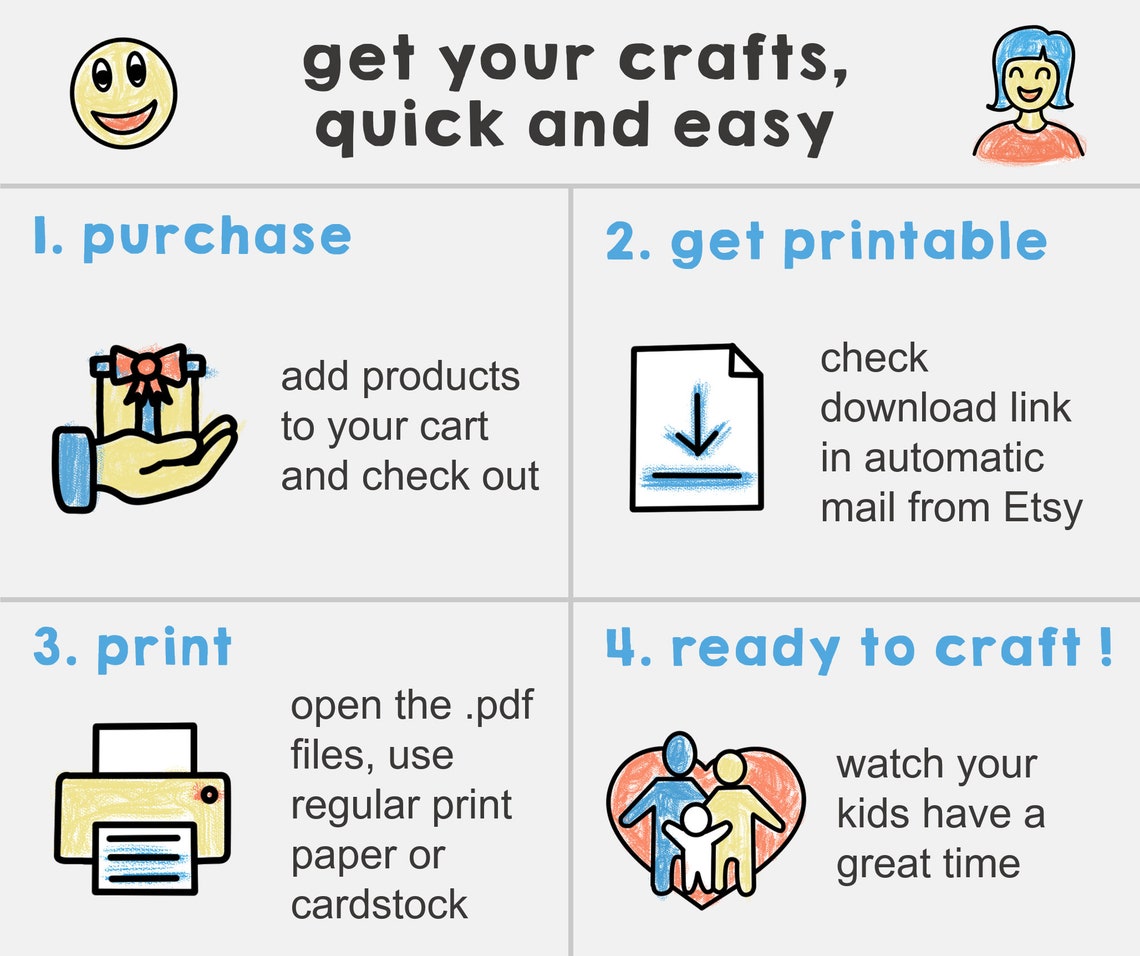 get your crafts, quick and easy

1. purchase

add products to your cart and check out

2. get printable

check download link in automatic mail from Etsy

3. print

open the .pdf files, use regular print paper or cardstock

4. ready to craft !

watch your kids have a great time